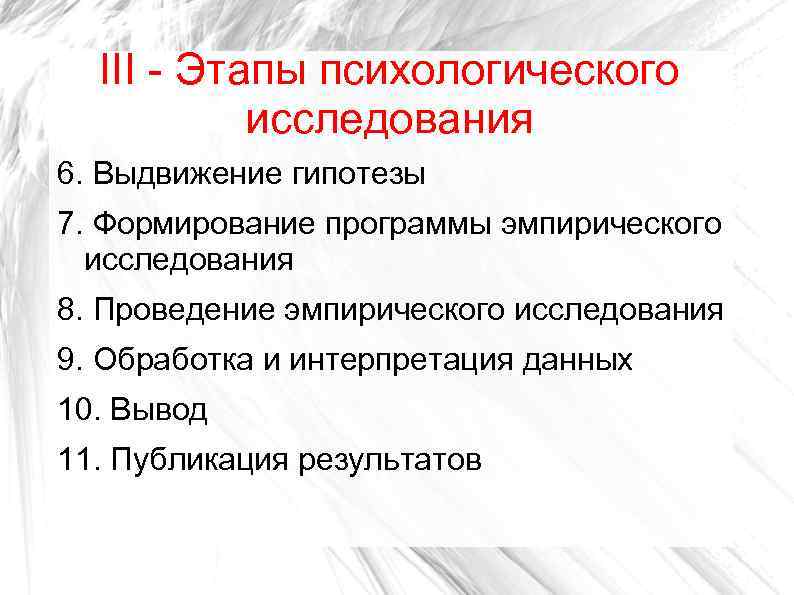 III - Этапы психологического исследования

6. Выдвижение гипотезы

7. Формирование программы эмпирического исследования

8. Проведение эмпирического исследования

9. Обработка и интерпретация данных

10. Вывод

11. Публикация результатов